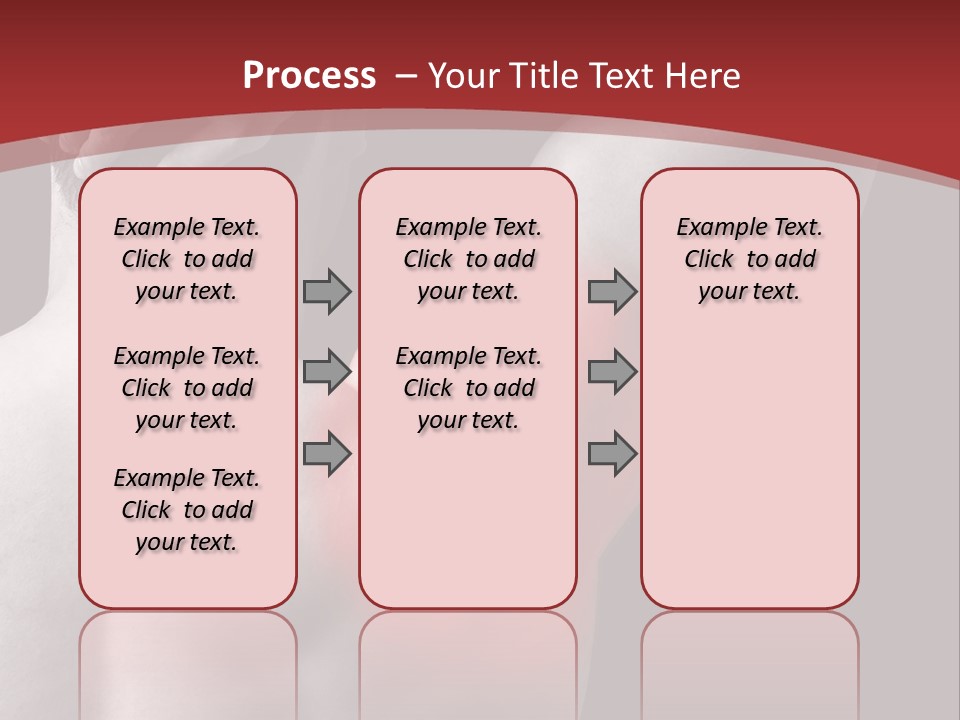 Process – Your Title Text Here

Example Text. Click to add your text.

Example Text. Click to add your text.

Example Text. Click to add your text.

Example Text. Click to add your text.

Example Text. Click to add your text.

Example Text. Click to add your text.